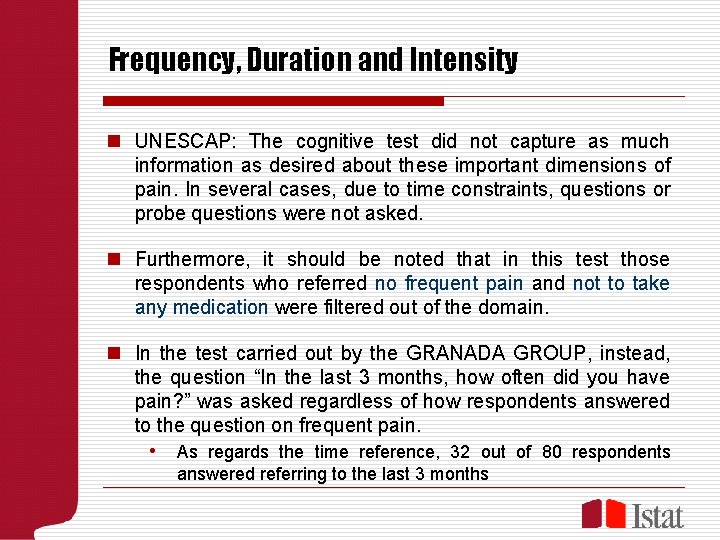 Frequency, Duration and Intensity

UNESCAP: The cognitive test did not capture as much information as desired about these important dimensions of pain. In several cases, due to time constraints, questions or probe questions were not asked.

Furthermore, it should be noted that in this test those respondents who referred no frequent pain and not to take any medication were filtered out of the domain.

In the test carried out by the GRANADA GROUP, instead, the question “In the last 3 months, how often did you have pain?” was asked regardless of how respondents answered to the question on frequent pain.

• As regards the time reference, 32 out of 80 respondents answered referring to the last 3 months

Istat